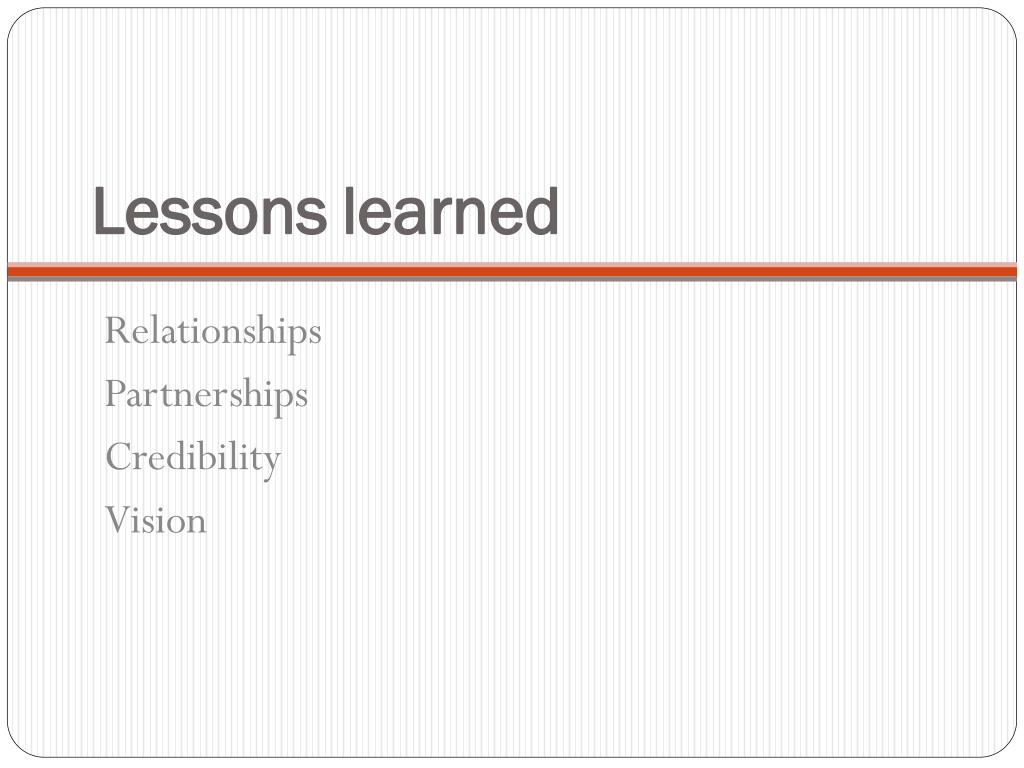 Lessons learned

Relationships
Partnerships
Credibility
Vision